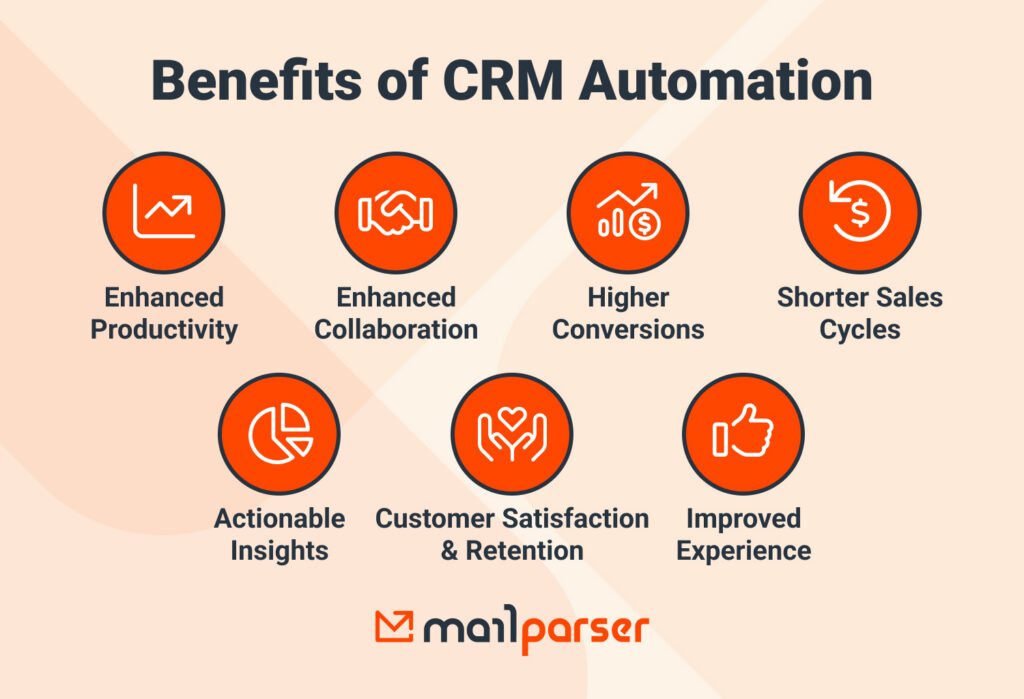 Benefits of CRM Automation

Enhanced Productivity

Enhanced Collaboration

Higher Conversions

Shorter Sales Cycles

Actionable Insights

Customer Satisfaction & Retention

Improved Experience

mailparser